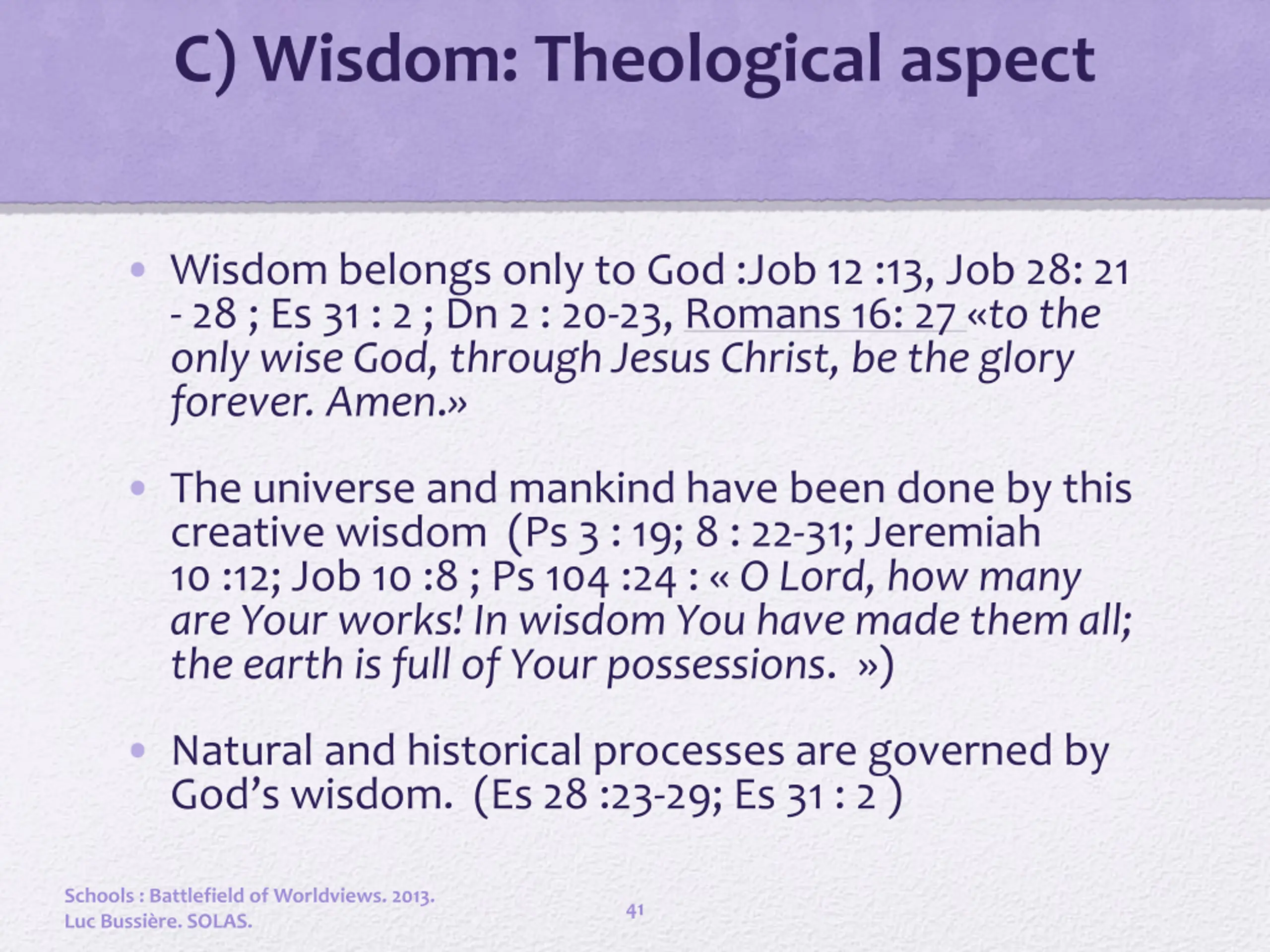 C) Wisdom: Theological aspect

• Wisdom belongs only to God :Job 12 :13, Job 28: 21 - 28 ; Es 31 : 2 ; Dn 2 : 20-23, Romans 16: 27 «to the only wise God, through Jesus Christ, be the glory forever. Amen.»

• The universe and mankind have been done by this creative wisdom (Ps 3 : 19; 8 : 22-31; Jeremiah 10 :12; Job 10 :8 ; Ps 104 :24 : « O Lord, how many are Your works! In wisdom You have made them all; the earth is full of Your possessions. »)

• Natural and historical processes are governed by God's wisdom. (Es 28 :23-29; Es 31 : 2 )

Schools : Battlefield of Worldviews. 2013.
Luc Bussière. SOLAS.

41